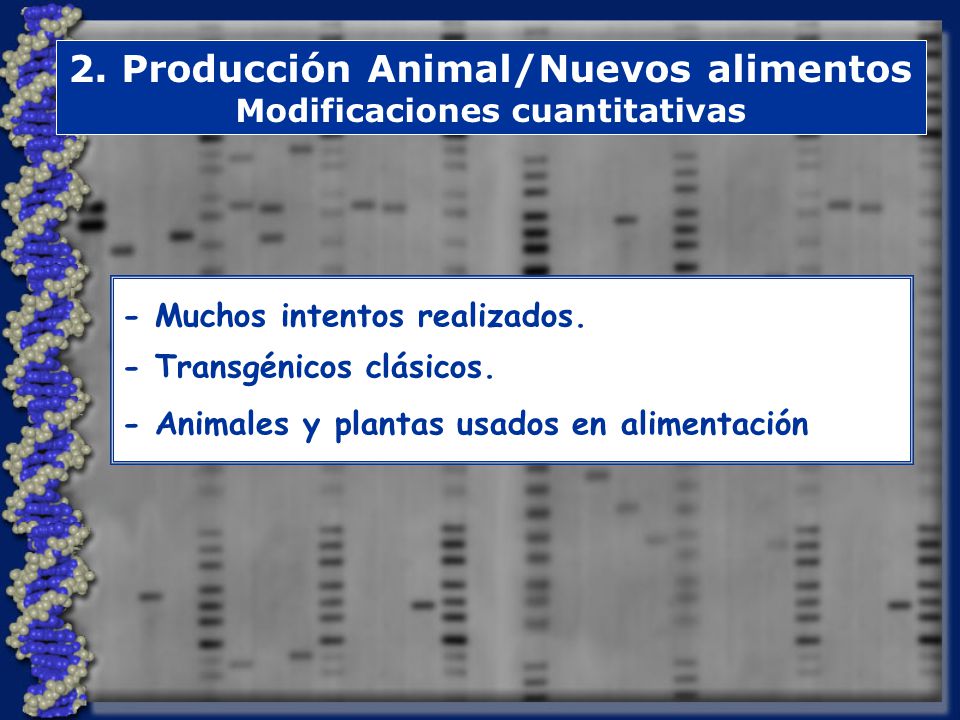 2. Producción Animal/Nuevos alimentos
Modificaciones cuantitativas

- Muchos intentos realizados.

- Transgénicos clásicos.

- Animales y plantas usados en alimentación